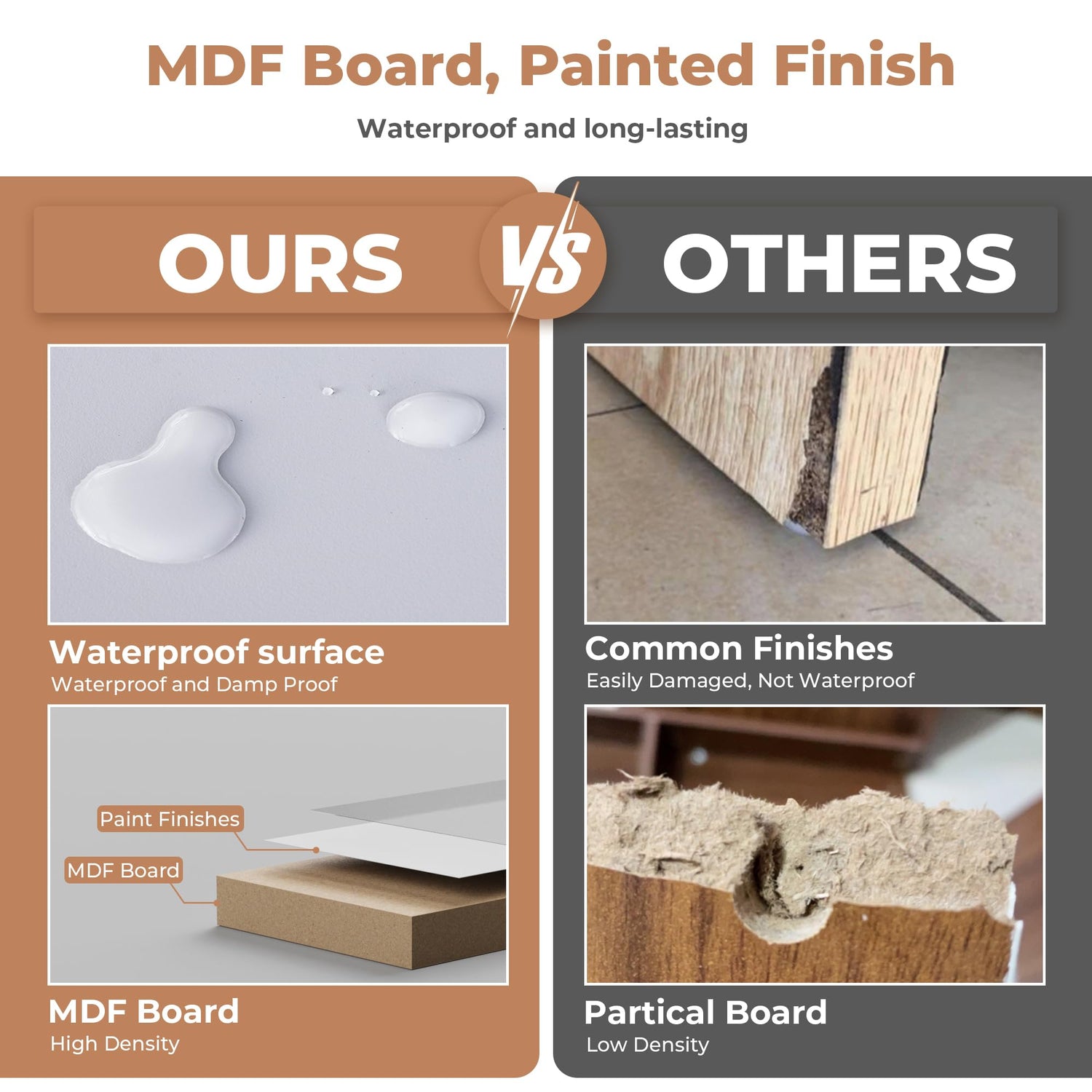 MDF Board, Painted Finish

Waterproof and long-lasting

OURS

VS

OTHERS

Waterproof surface
Waterproof and Damp Proof

Paint Finishes

MDF Board

MDF Board
High Density

Common Finishes
Easily Damaged, Not Waterproof

Partical Board
Low Density